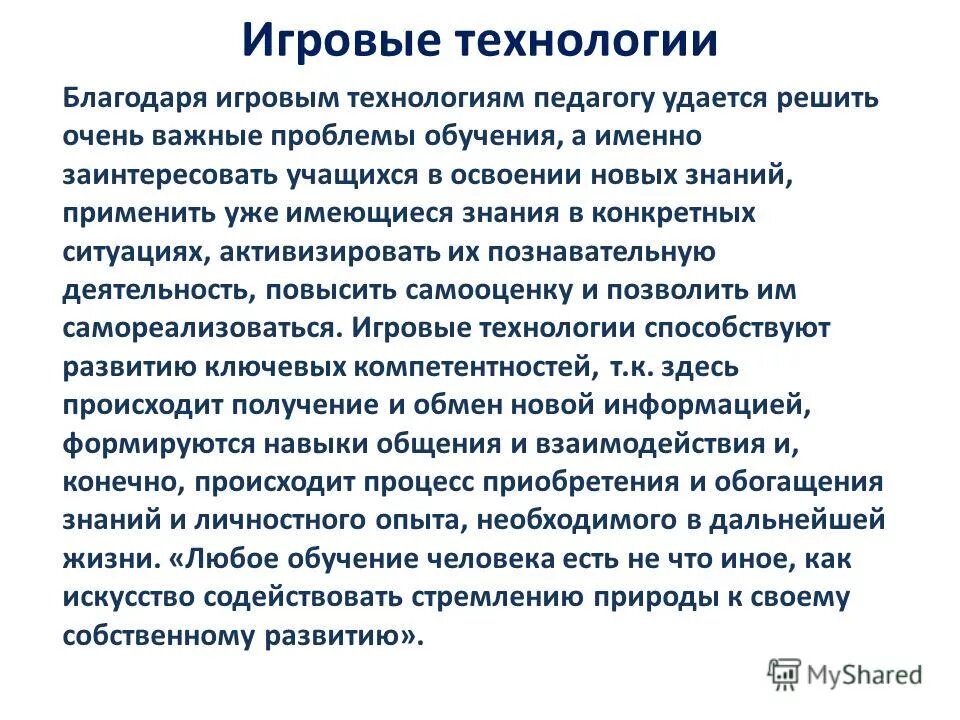 Игровые технологии

Благодаря игровым технологиям педагогу удается решить очень важные проблемы обучения, а именно заинтересовать учащихся в освоении новых знаний, применить уже имеющиеся знания в конкретных ситуациях, активизировать их познавательную деятельность, повысить самооценку и позволить им самореализоваться. Игровые технологии способствуют развитию ключевых компетентностей, т.к. здесь происходит получение и обмен новой информацией, формируются навыки общения и взаимодействия и, конечно, происходит процесс приобретения и обогащения знаний и личностного опыта, необходимого в дальнейшей жизни. «Любое обучение человека есть не что иное, как искусство содействовать стремлению природы к своему собственному развитию».

MyShared